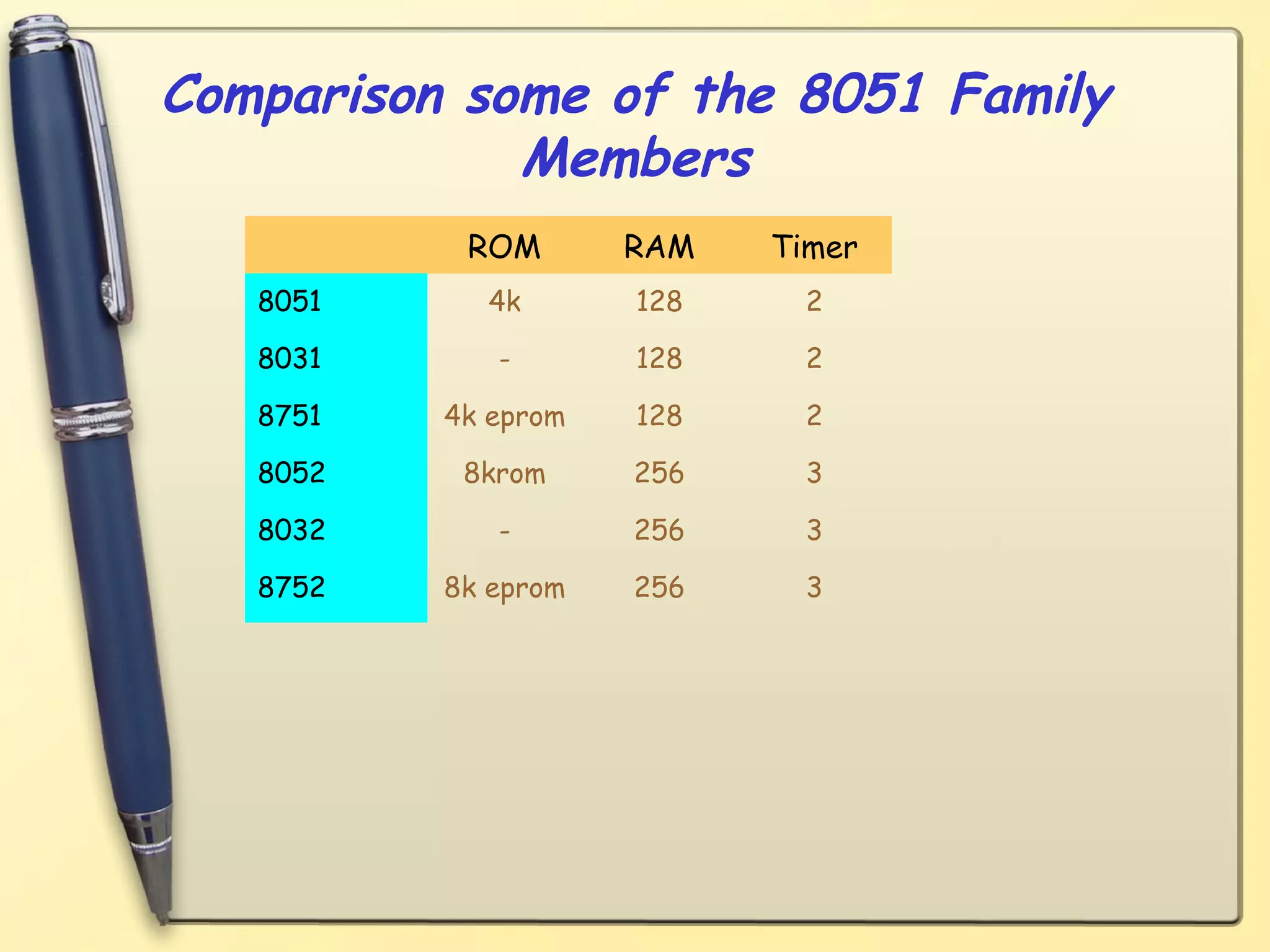 Comparison some of the 8051 Family Members

| | ROM | RAM | Timer |
|---|---|---|---|
| 8051 | 4k | 128 | 2 |
| 8031 | - | 128 | 2 |
| 8751 | 4k eprom | 128 | 2 |
| 8052 | 8krom | 256 | 3 |
| 8032 | - | 256 | 3 |
| 8752 | 8k eprom | 256 | 3 |